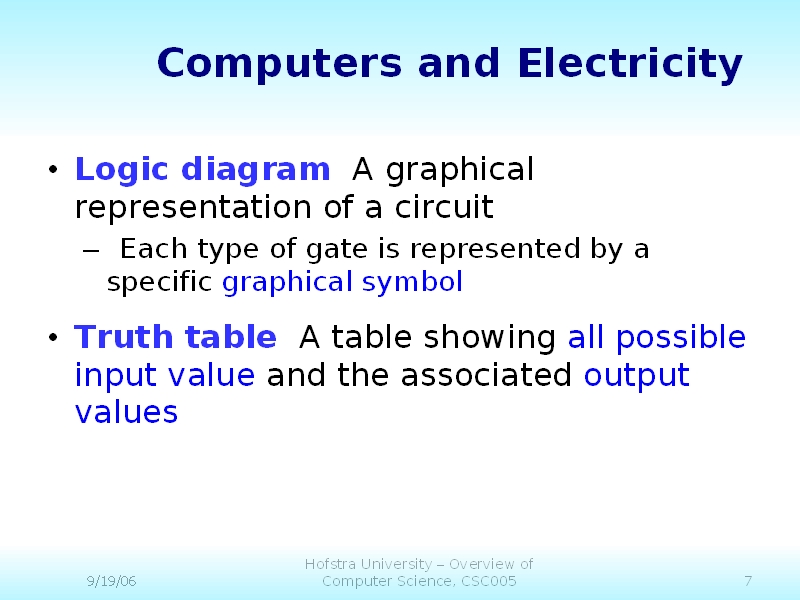 Computers and Electricity

• Logic diagram A graphical representation of a circuit

– Each type of gate is represented by a specific graphical symbol

• Truth table A table showing all possible input value and the associated output values

9/19/06

Hofstra University – Overview of Computer Science, CSC005

7